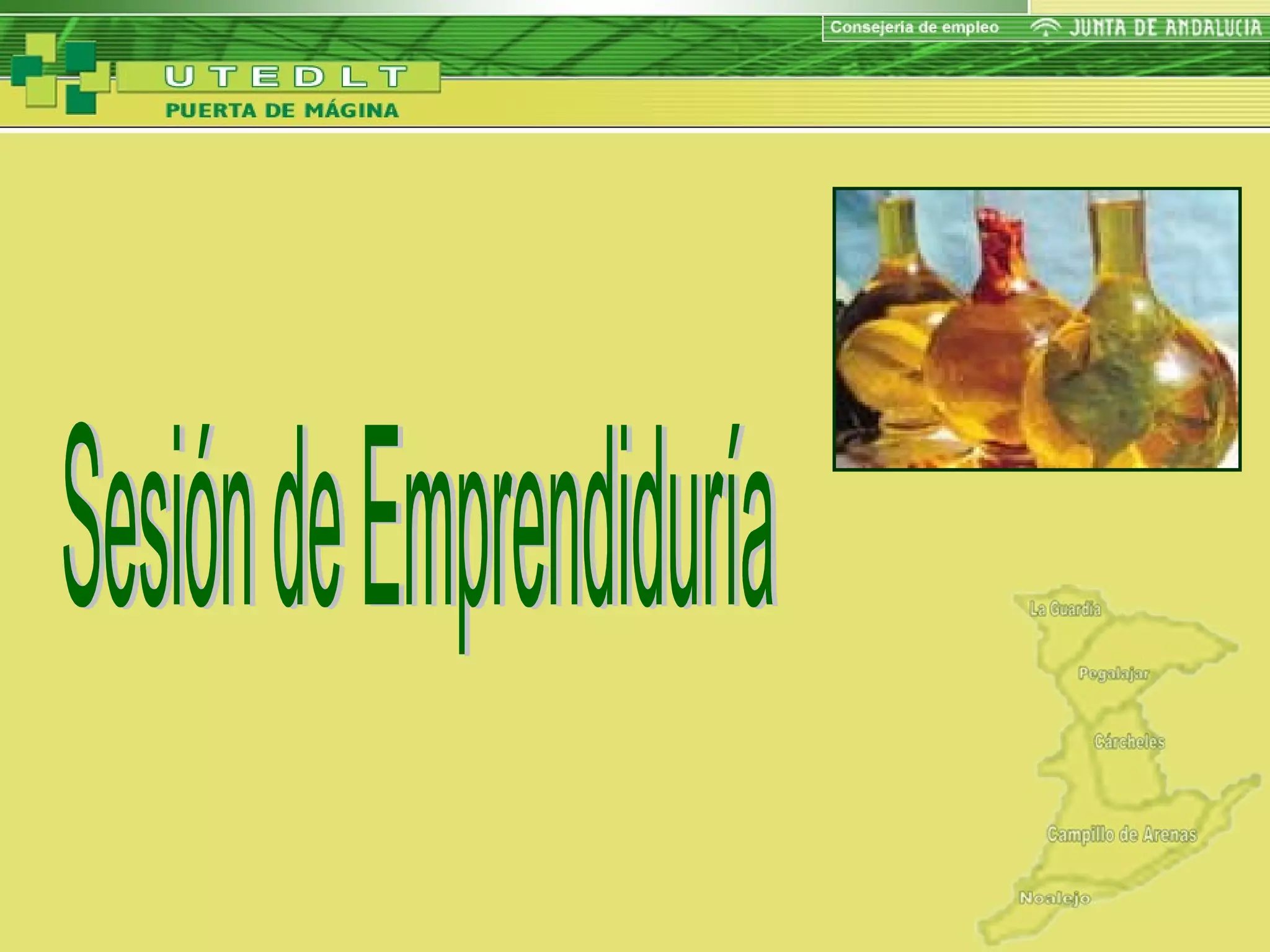 Consejeria de empleo JUNTA DE ANDALUCIA

UTEDLT
PUERTA DE MÁGINA

Sesión de Emprendiduría

La Guardia
Pegalajar
Cárcheles
Campillo de Arenas
Noalejo